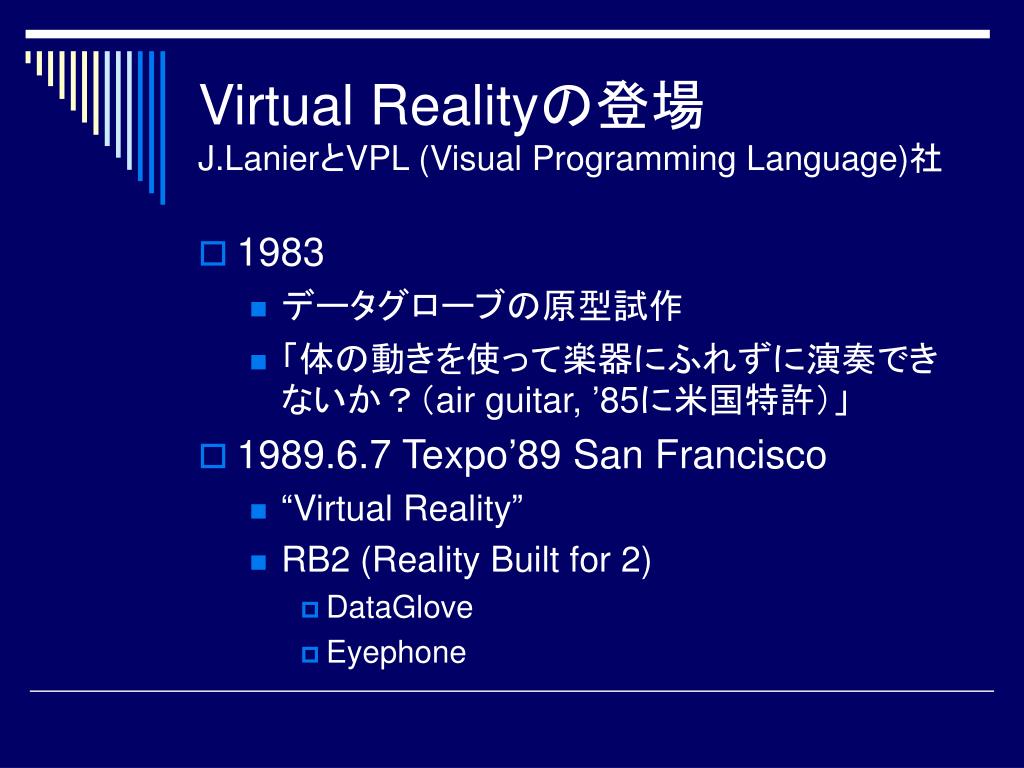 Virtual Realityの登場
J.LanierとVPL (Visual Programming Language)社

1983

データグローブの原型試作

「体の動きを使って楽器にふれずに演奏できないか？（air guitar, ’85に米国特許）」

1989.6.7 Texpo’89 San Francisco

“Virtual Reality”

RB2 (Reality Built for 2)

DataGlove

Eyephone